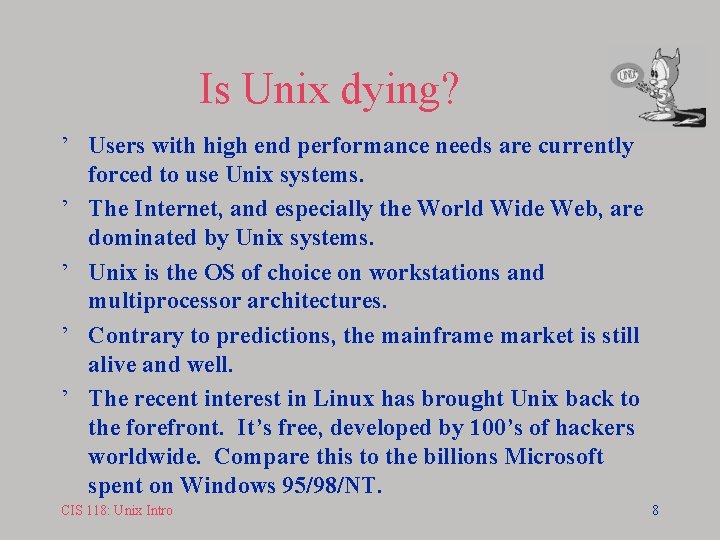 Is Unix dying?

UNIX

’ Users with high end performance needs are currently forced to use Unix systems.

’ The Internet, and especially the World Wide Web, are dominated by Unix systems.

’ Unix is the OS of choice on workstations and multiprocessor architectures.

’ Contrary to predictions, the mainframe market is still alive and well.

’ The recent interest in Linux has brought Unix back to the forefront. It’s free, developed by 100’s of hackers worldwide. Compare this to the billions Microsoft spent on Windows 95/98/NT.

CIS 118: Unix Intro

8